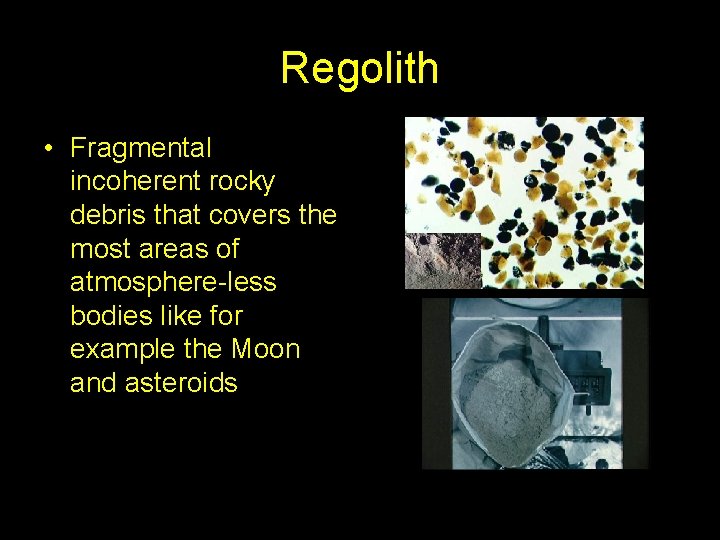 Regolith

• Fragmental incoherent rocky debris that covers the most areas of atmosphere-less bodies like for example the Moon and asteroids